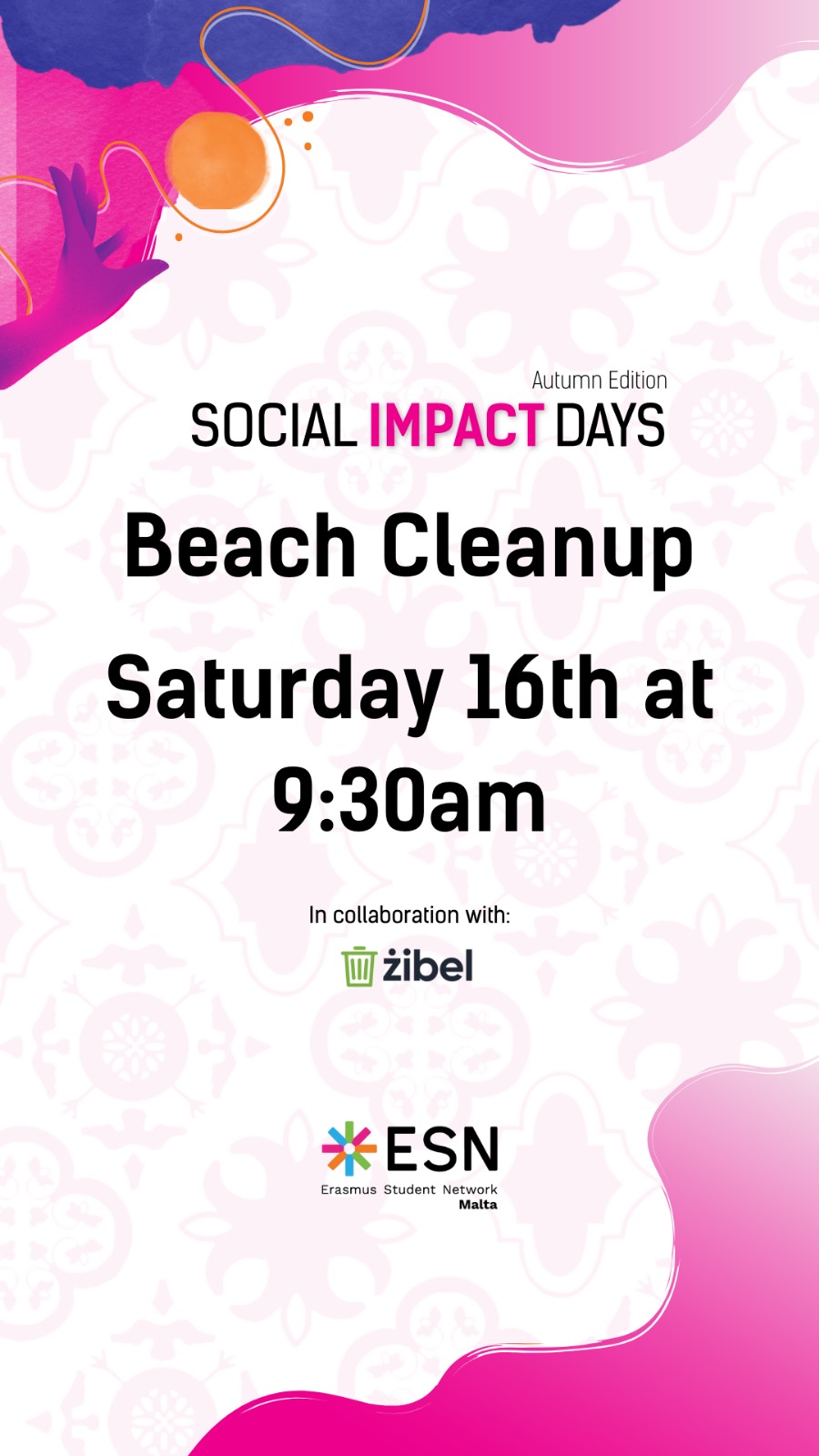 Autumn Edition
SOCIAL IMPACT DAYS

Beach Cleanup

Saturday 16th at 9:30am

In collaboration with:

żibel

ESN
Erasmus Student Network
Malta